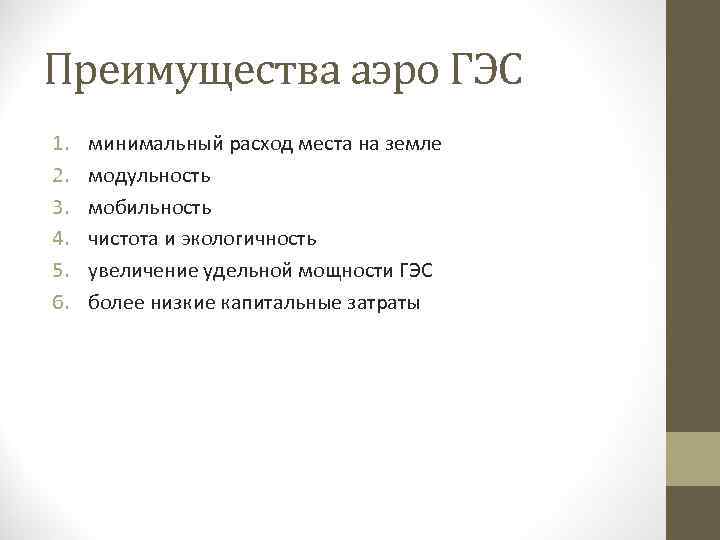 Преимущества аэро ГЭС

1. минимальный расход места на земле
2. модульность
3. мобильность
4. чистота и экологичность
5. увеличение удельной мощности ГЭС
6. более низкие капитальные затраты